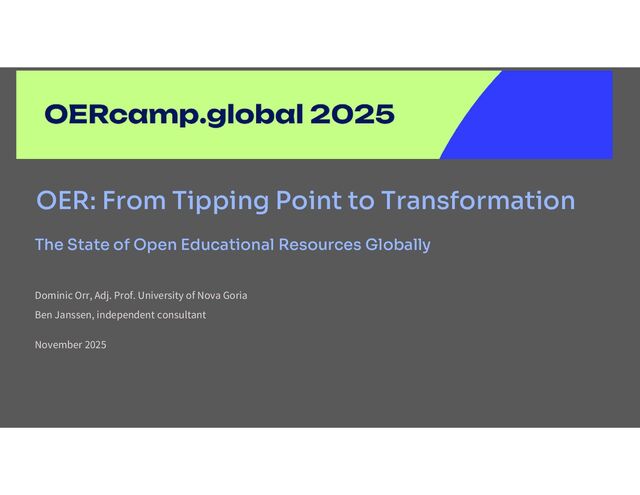 OERcamp.global 2025

OER: From Tipping Point to Transformation

The State of Open Educational Resources Globally

Dominic Orr, Adj. Prof. University of Nova Goria

Ben Janssen, independent consultant

November 2025